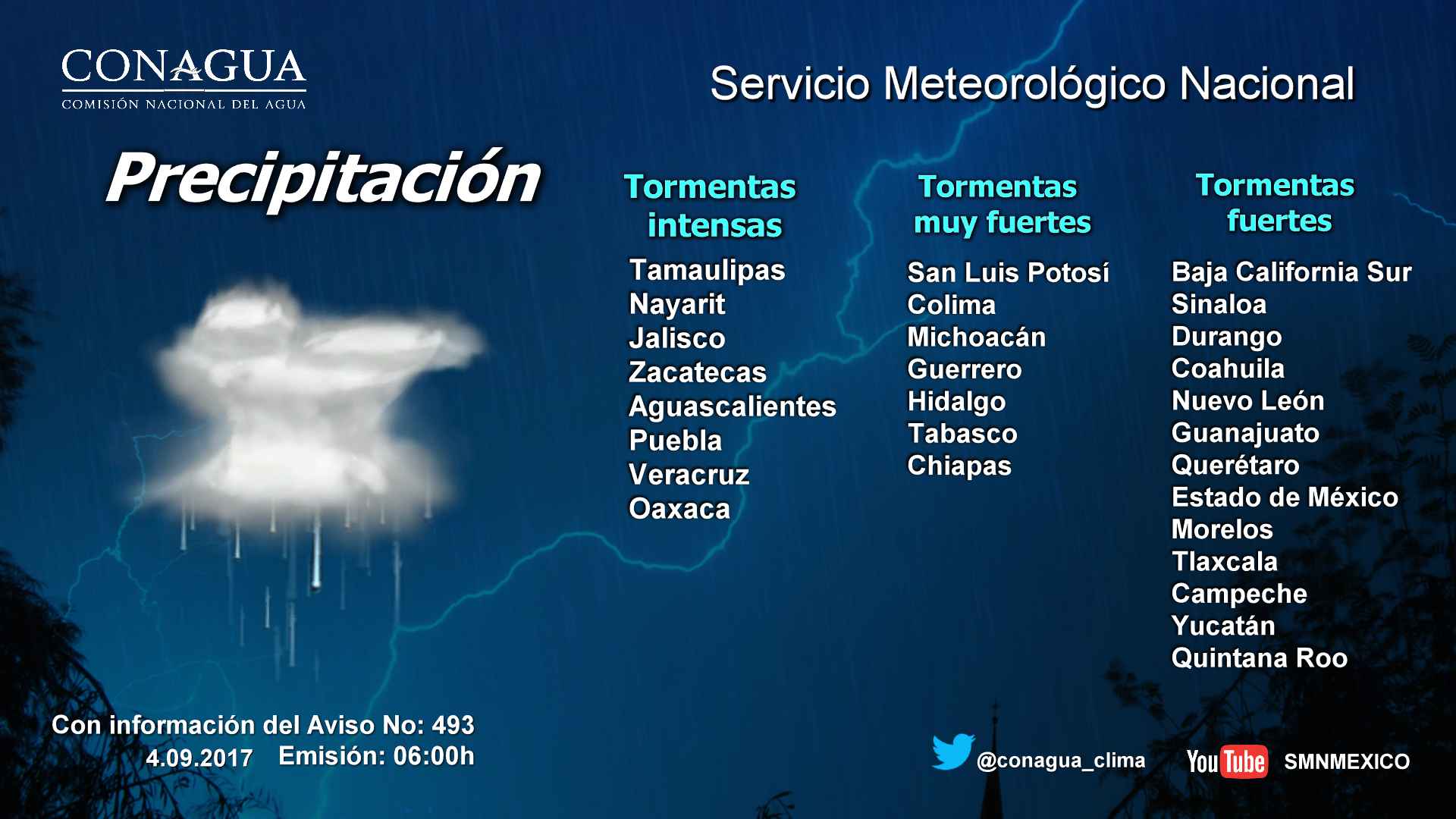 CONAGUA
COMISIÓN NACIONAL DEL AGUA

Servicio Meteorológico Nacional

Precipitación

Tormentas intensas
Tamaulipas
Nayarit
Jalisco
Zacatecas
Aguascalientes
Puebla
Veracruz
Oaxaca

Tormentas muy fuertes
San Luis Potosí
Colima
Michoacán
Guerrero
Hidalgo
Tabasco
Chiapas

Tormentas fuertes
Baja California Sur
Sinaloa
Durango
Coahuila
Nuevo León
Guanajuato
Querétaro
Estado de México
Morelos
Tlaxcala
Campeche
Yucatán
Quintana Roo

Con información del Aviso No: 493
4.09.2017 Emisión: 06:00h

@conagua_clima

YouTube SMNMEXICO